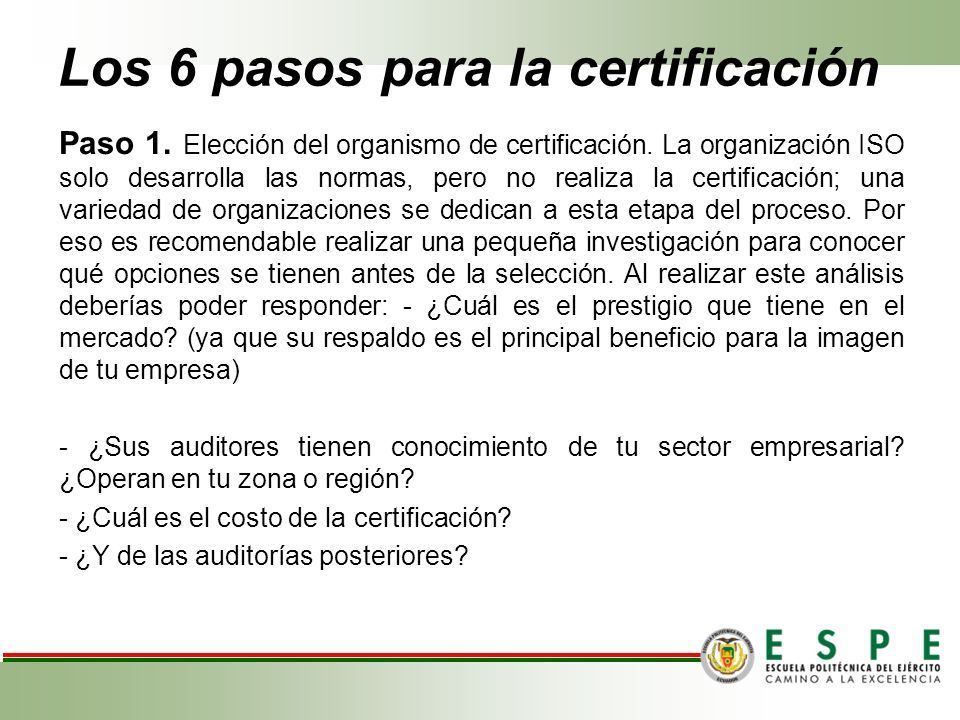 Los 6 pasos para la certificación

Paso 1. Elección del organismo de certificación. La organización ISO solo desarrolla las normas, pero no realiza la certificación; una variedad de organizaciones se dedican a esta etapa del proceso. Por eso es recomendable realizar una pequeña investigación para conocer qué opciones se tienen antes de la selección. Al realizar este análisis deberías poder responder: - ¿Cuál es el prestigio que tiene en el mercado? (ya que su respaldo es el principal beneficio para la imagen de tu empresa)

- ¿Sus auditores tienen conocimiento de tu sector empresarial? ¿Operan en tu zona o región?

- ¿Cuál es el costo de la certificación?

- ¿Y de las auditorías posteriores?

ESPE
ESCUELA POLITÉCNICA DEL EJÉRCITO
CAMINO A LA EXCELENCIA